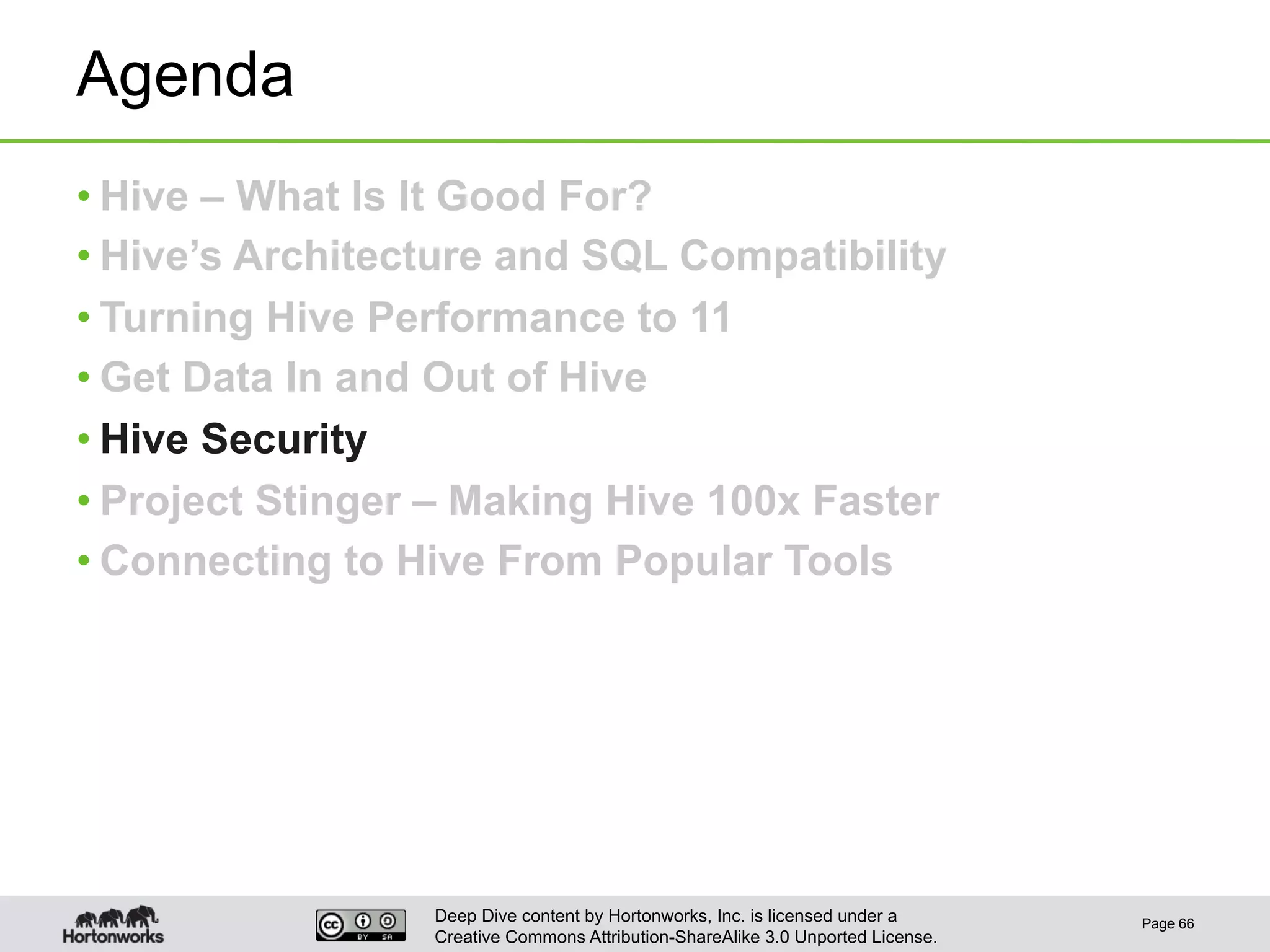 Agenda

• Hive – What Is It Good For?
• Hive's Architecture and SQL Compatibility
• Turning Hive Performance to 11
• Get Data In and Out of Hive
• Hive Security
• Project Stinger – Making Hive 100x Faster
• Connecting to Hive From Popular Tools

Hortonworks

cc BY SA

Deep Dive content by Hortonworks, Inc. is licensed under a Creative Commons Attribution-ShareAlike 3.0 Unported License.

Page 66